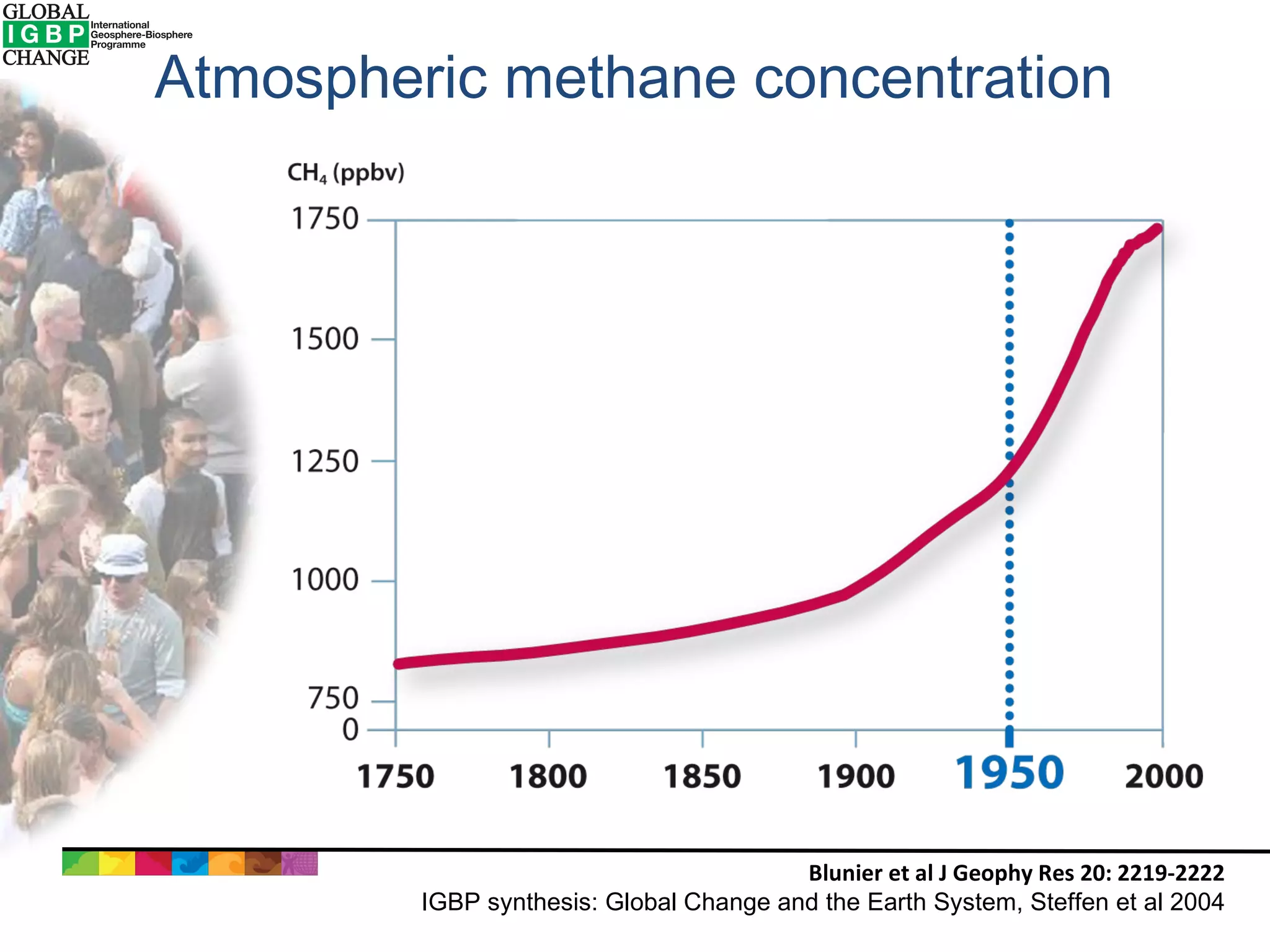 GLOBAL IGBP CHANGE International Geosphere-Biosphere Programme

Atmospheric methane concentration

$CH_4$ (ppbv)

1750
1500
1250
1000
750
0

1750 1800 1850 1900 1950 2000

Blunier et al J Geophy Res 20: 2219-2222
IGBP synthesis: Global Change and the Earth System, Steffen et al 2004